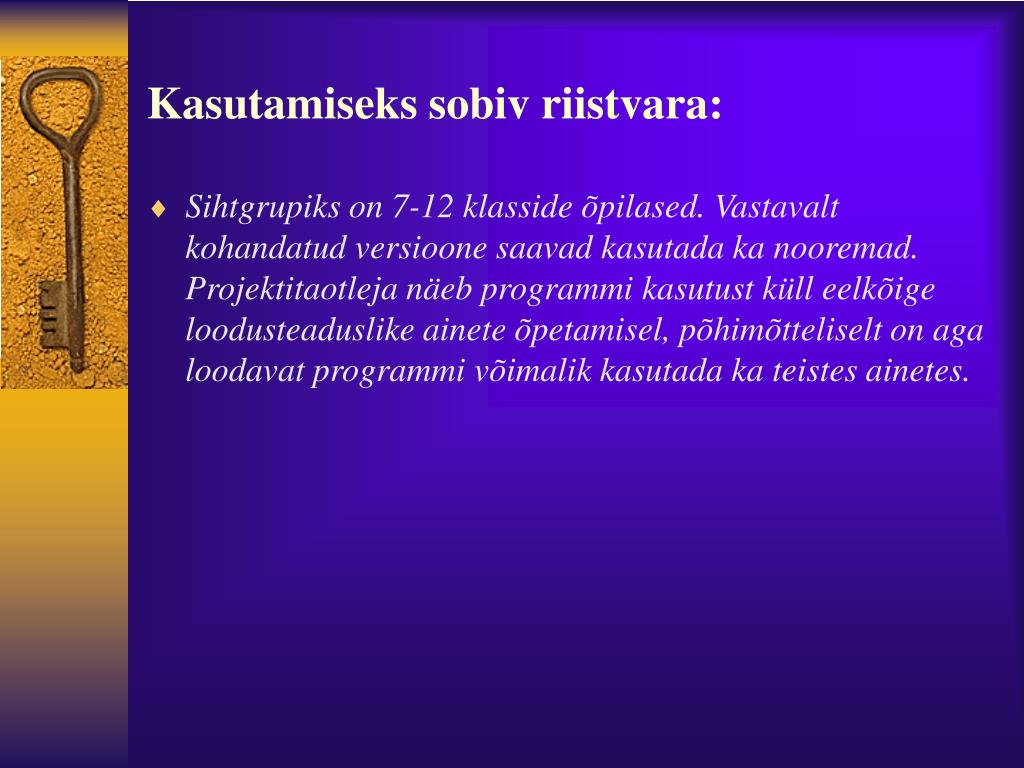 Kasutamiseks sobiv riistvara:

♦ Sihtgrupiks on 7-12 klasside õpilased. Vastavalt kohandatud versioone saavad kasutada ka nooremad. Projektitaotleja näeb programmi kasutust küll eelkõige loodusteaduslike ainete õpetamisel, põhimõtteliselt on aga loodavat programmi võimalik kasutada ka teistes ainetes.